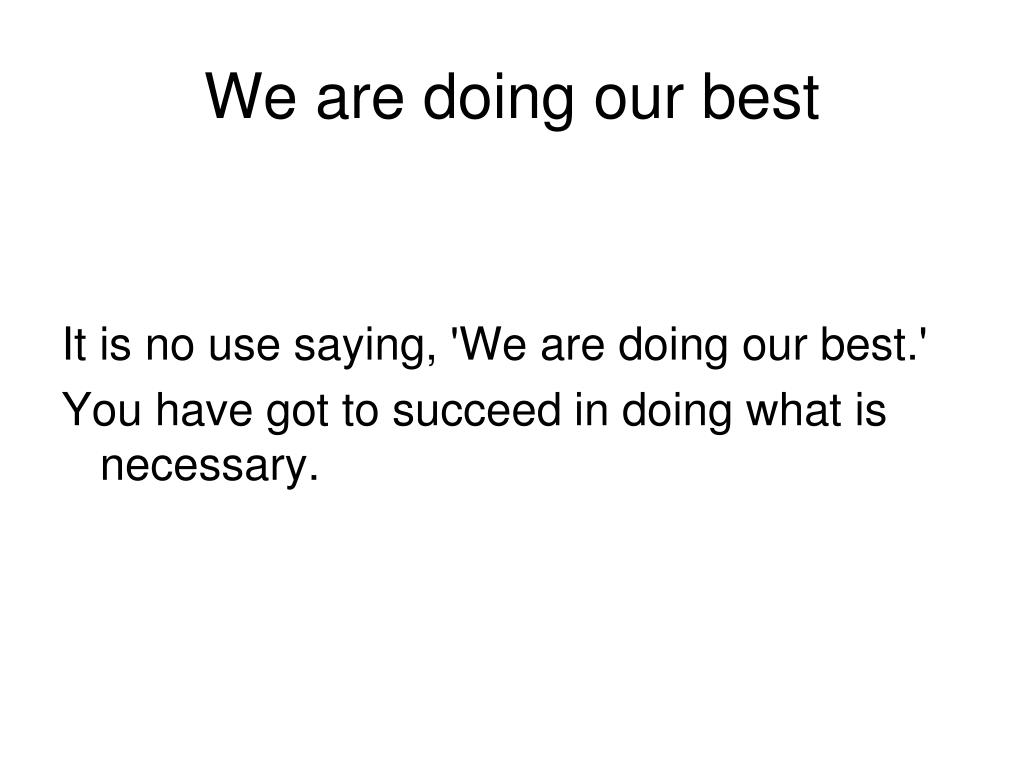 We are doing our best

It is no use saying, 'We are doing our best.'

You have got to succeed in doing what is necessary.